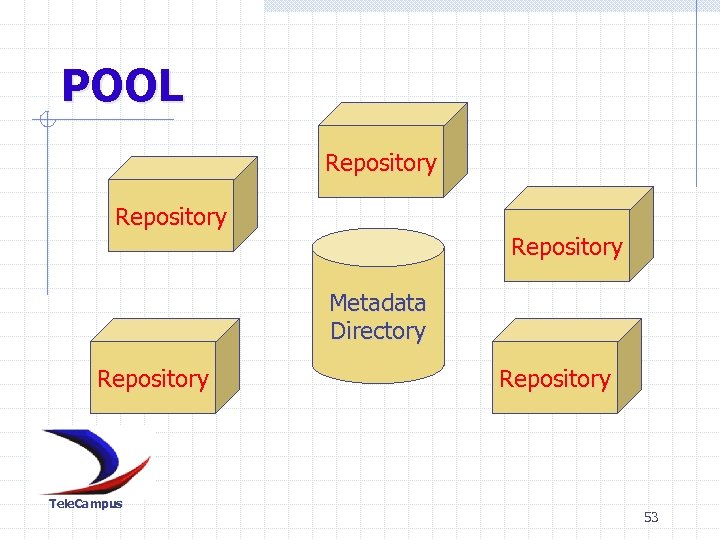 POOL

Repository

Repository

Repository

Metadata Directory

Repository

Repository

TeleCampus

53